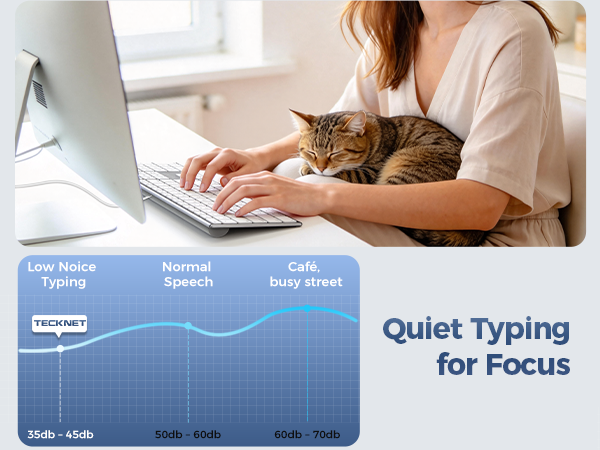 Low Noice Typing

Normal Speech

Café, busy street

TECKNET

35db - 45db

50db - 60db

60db - 70db

Quiet Typing for Focus